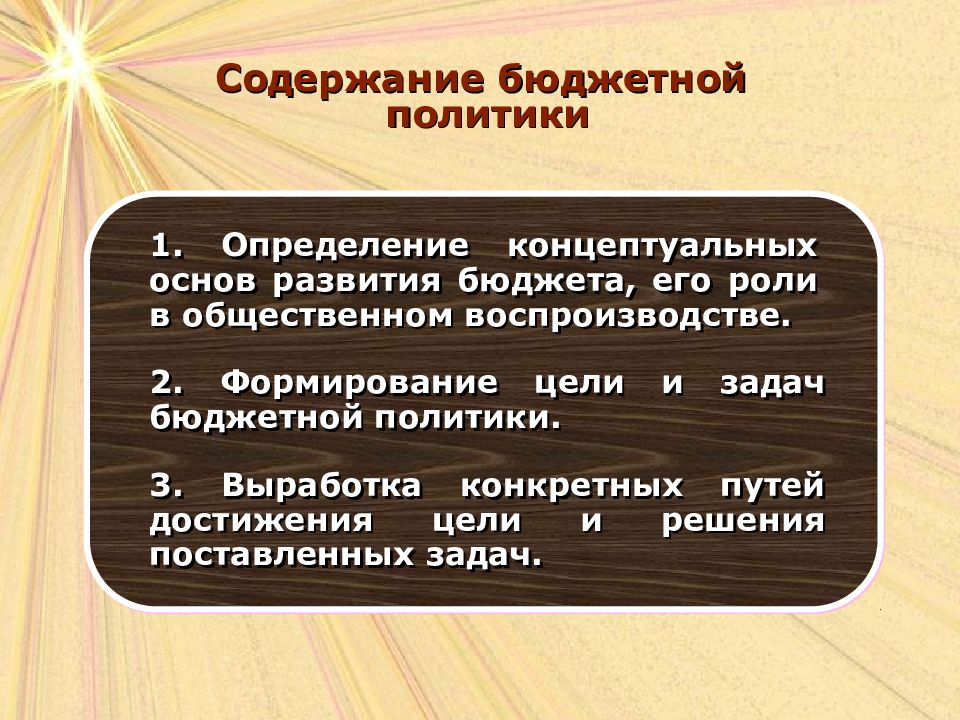 Содержание бюджетной политики

1. Определение концептуальных основ развития бюджета, его роли в общественном воспроизводстве.

2. Формирование цели и задач бюджетной политики.

3. Выработка конкретных путей достижения цели и решения поставленных задач.